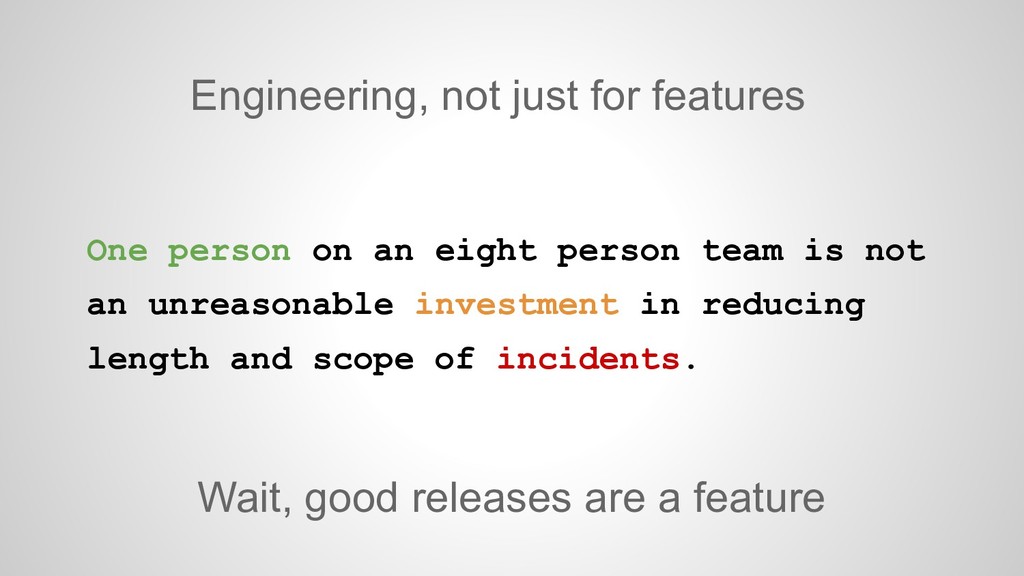 Engineering, not just for features

One person on an eight person team is not an unreasonable investment in reducing length and scope of incidents.

Wait, good releases are a feature